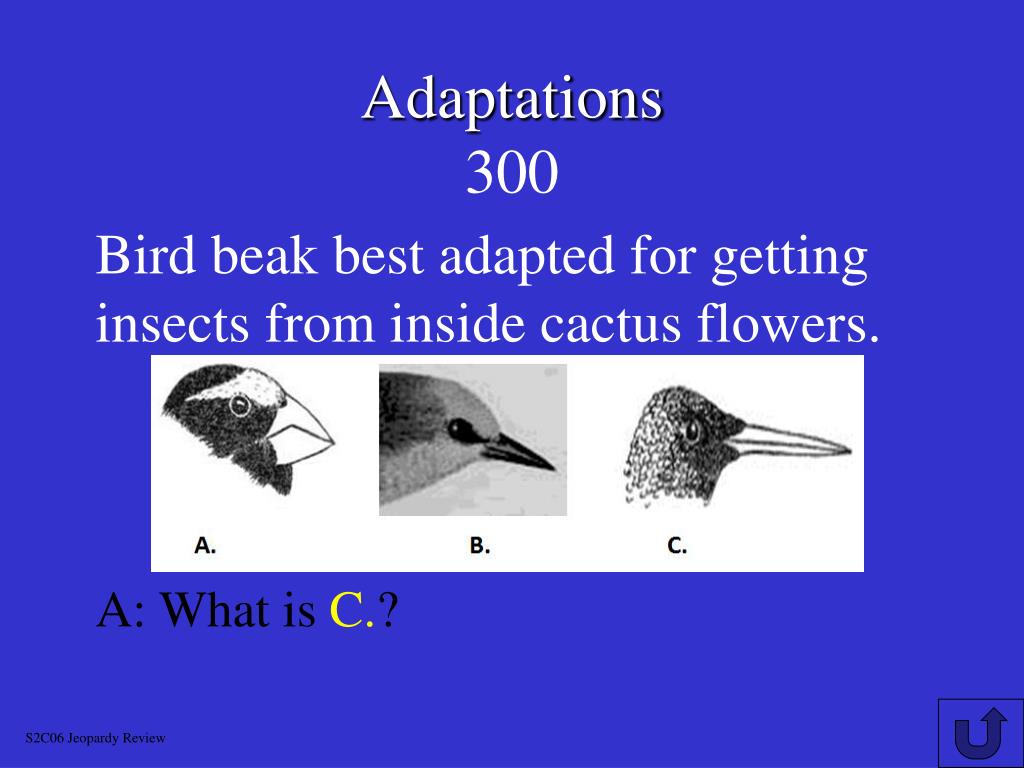 Adaptations
300

Bird beak best adapted for getting insects from inside cactus flowers.

A. B. C.

A: What is C.?

S2C06 Jeopardy Review